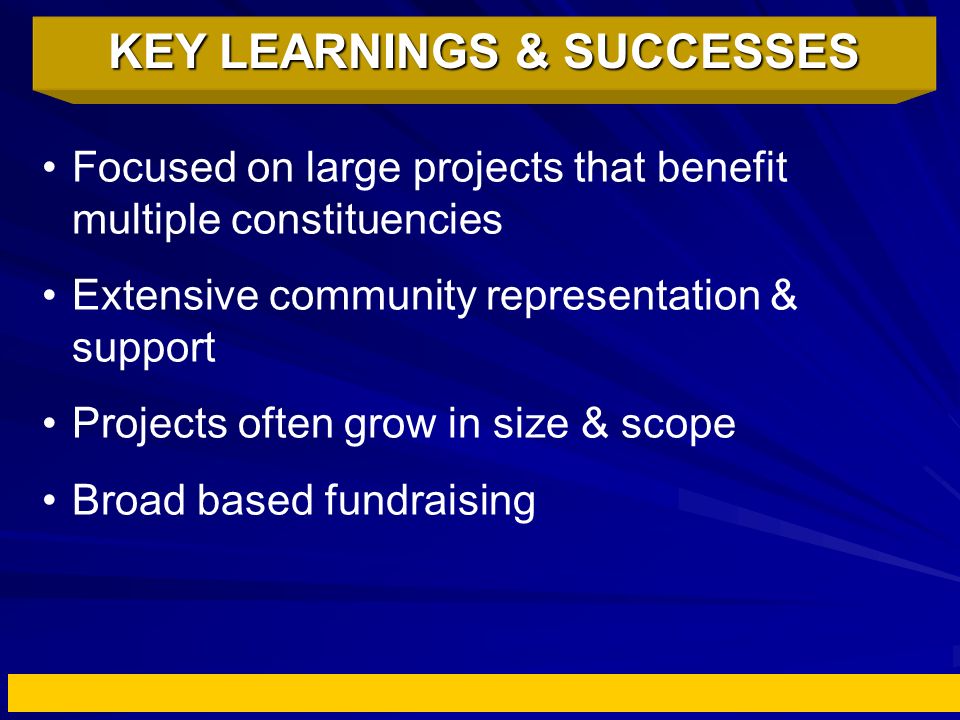 KEY LEARNINGS & SUCCESSES

• Focused on large projects that benefit multiple constituencies

• Extensive community representation & support

• Projects often grow in size & scope

• Broad based fundraising